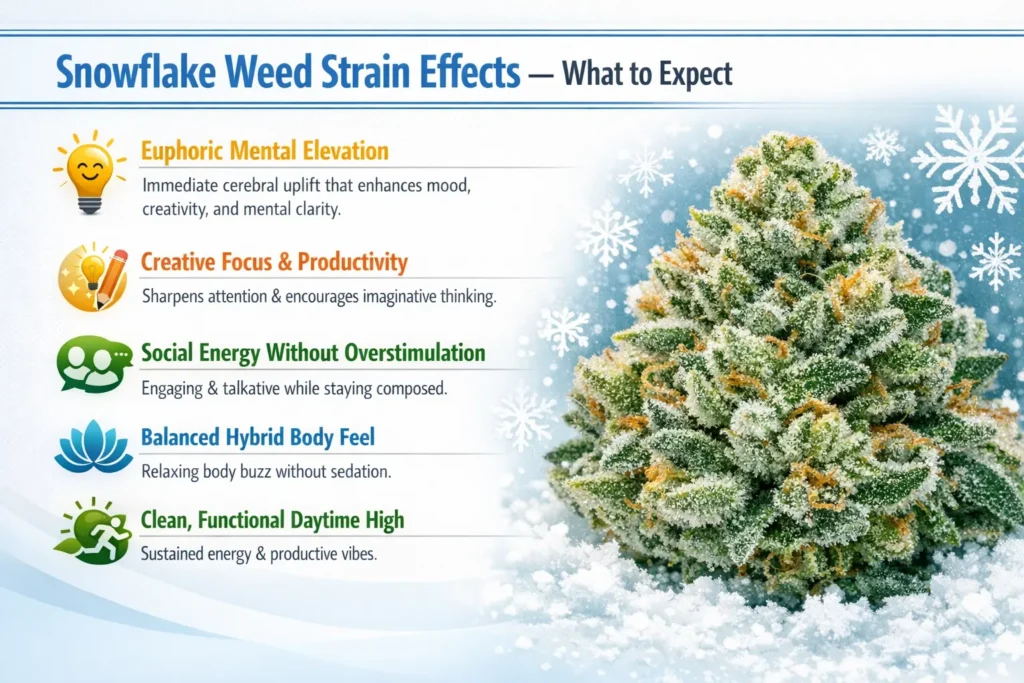 Snowflake Weed Strain Effects — What to Expect

Euphoric Mental Elevation

Immediate cerebral uplift that enhances mood, creativity, and mental clarity.

Creative Focus & Productivity

Sharpens attention & encourages imaginative thinking.

Social Energy Without Overstimulation

Engaging & talkative while staying composed.

Balanced Hybrid Body Feel

Relaxing body buzz without sedation.

Clean, Functional Daytime High

Sustained energy & productive vibes.